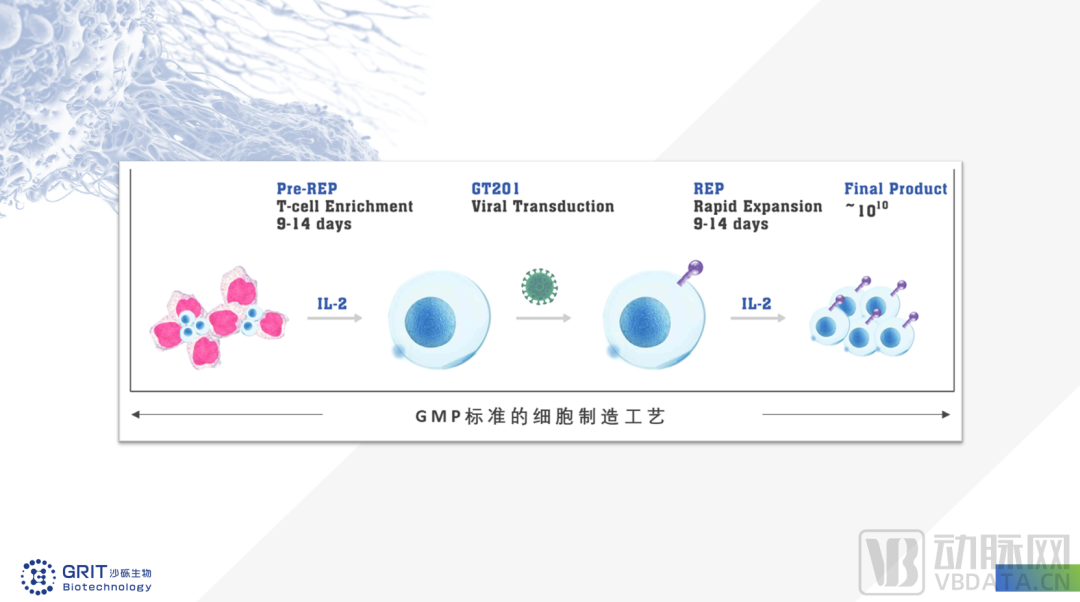 Pre-REP
T-cell Enrichment
9-14 days

GT201
Viral Transduction

REP
Rapid Expansion
9-14 days

Final Product
~$10^{10}$

IL-2

IL-2

GMP标准的细胞制造工艺

GRIT 沙砾生物
Biotechnology

VB 动脉网
VBDATA.CN